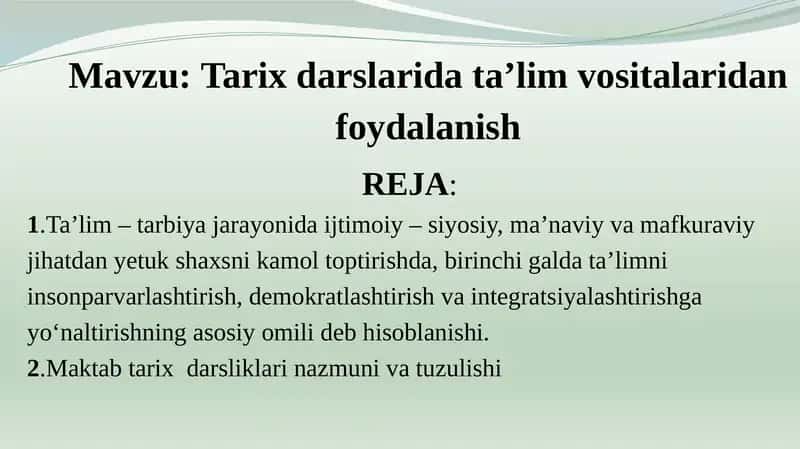 Mavzu: Tarix darslarida ta’lim vositalaridan foydalanish

REJA:

1.Ta’lim – tarbiya jarayonida ijtimoiy – siyosiy, ma’naviy va mafkuraviy jihatdan yetuk shaxsni kamol toptirishda, birinchi galda ta’limni insonparvarlashtirish, demokratlashtirish va integratsiyalashtirishga yo‘naltirishning asosiy omili deb hisoblanishi.
2.Maktab tarix darsliklari nazmuni va tuzulishi